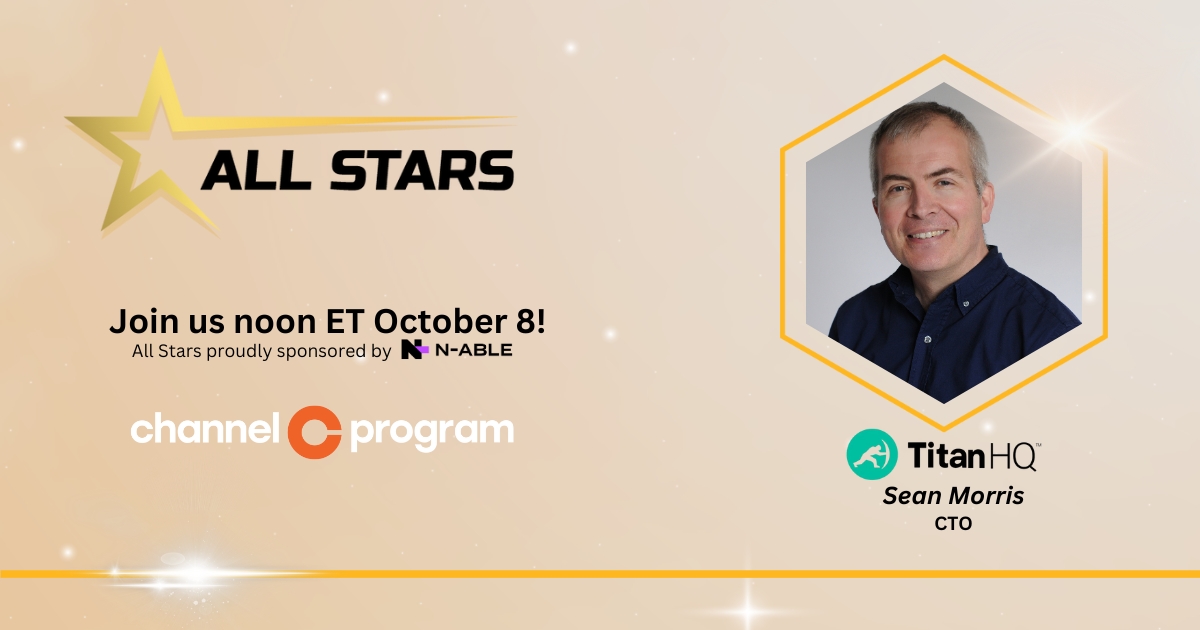 ALL STARS

Join us noon ET October 8!
All Stars proudly sponsored by N-ABLE

channel program

TitanHQ™
Sean Morris
CTO